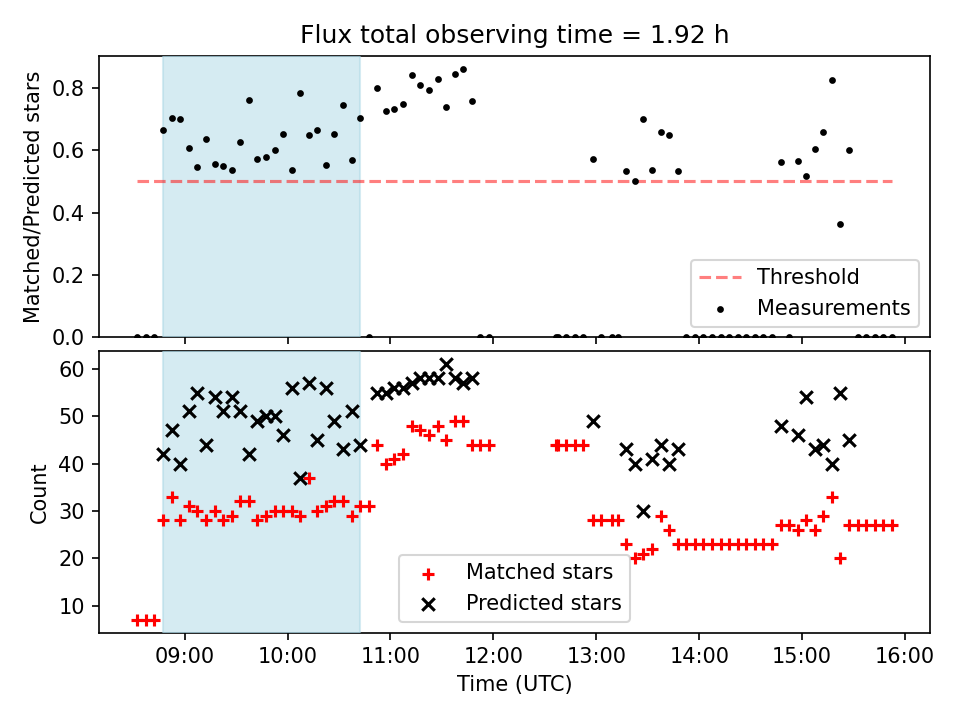 Flux total observing time = 1.92 h

Matched/Predicted stars

0.8
0.6
0.4
0.2
0.0

Threshold
Measurements

Count

60
50
40
30
20
10

Matched stars
Predicted stars

09:00
10:00
11:00
12:00
13:00
14:00
15:00
16:00

Time (UTC)